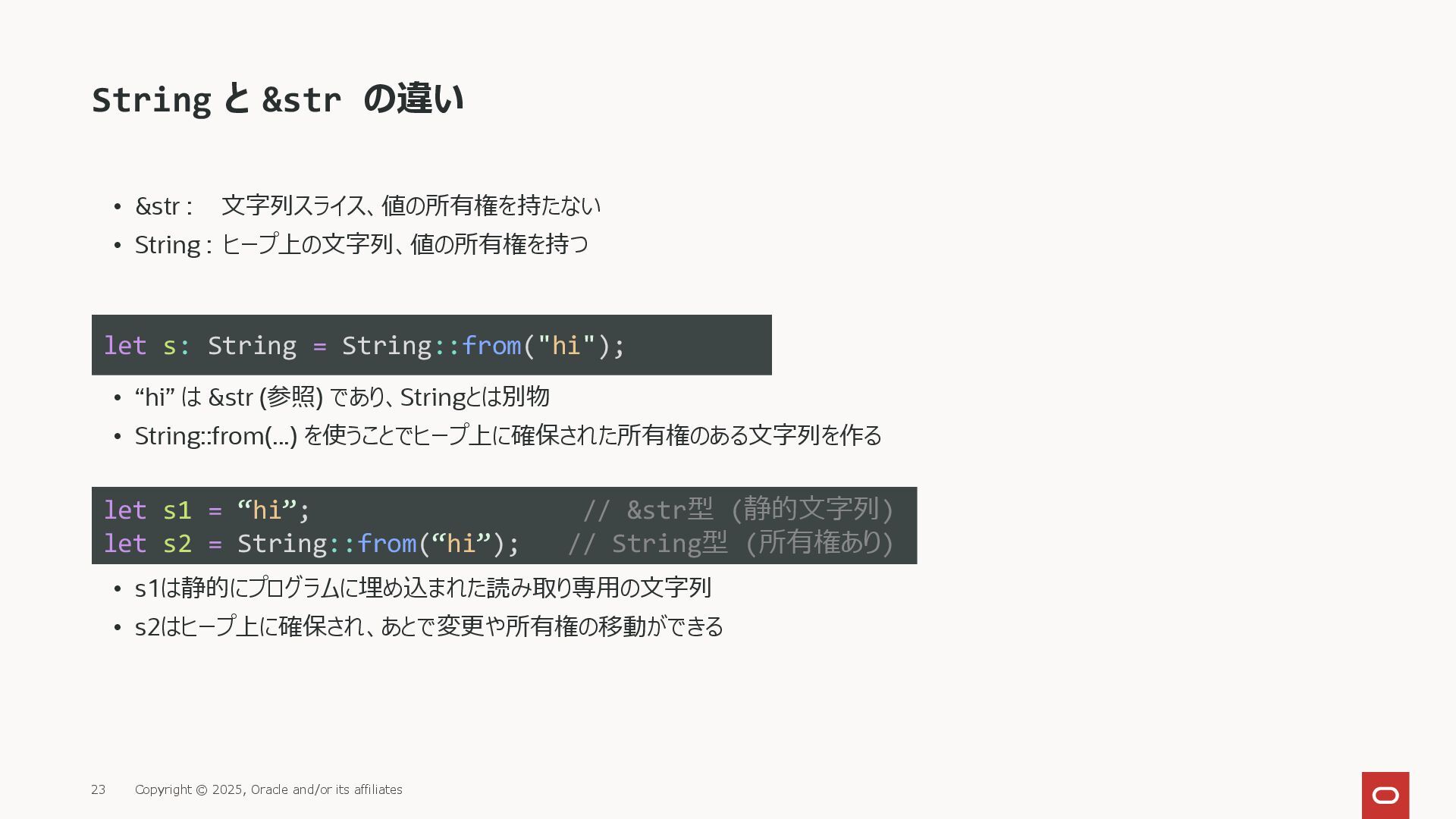 String と &str の違い

• &str : 文字列スライス、値の所有権を持たない
• String : ヒープ上の文字列、値の所有権を持つ

let s: String = String::from("hi");

• “hi” は &str (参照) であり、Stringとは別物
• String::from(...) を使うことでヒープ上に確保された所有権のある文字列を作る

let s1 = “hi”; // &str型 (静的文字列)
let s2 = String::from(“hi”); // String型 (所有権あり)

• s1は静的にプログラムに埋め込まれた読み取り専用の文字列
• s2はヒープ上に確保され、あとで変更や所有権の移動ができる

23 Copyright © 2025, Oracle and/or its affiliates